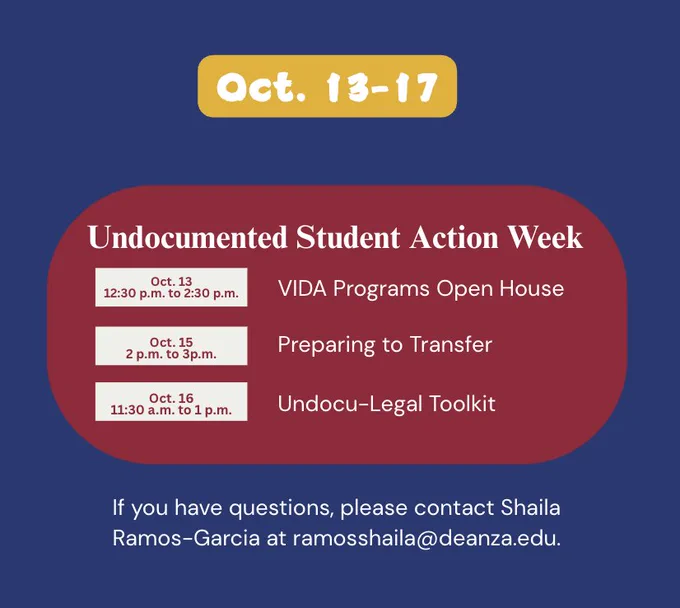 Oct. 13-17

Undocumented Student Action Week

Oct. 13
12:30 p.m. to 2:30 p.m.

VIDA Programs Open House

Oct. 15
2 p.m. to 3p.m.

Preparing to Transfer

Oct. 16
11:30 a.m. to 1 p.m.

Undocu-Legal Toolkit

If you have questions, please contact Shaila Ramos-Garcia at ramosshaila@deanza.edu.